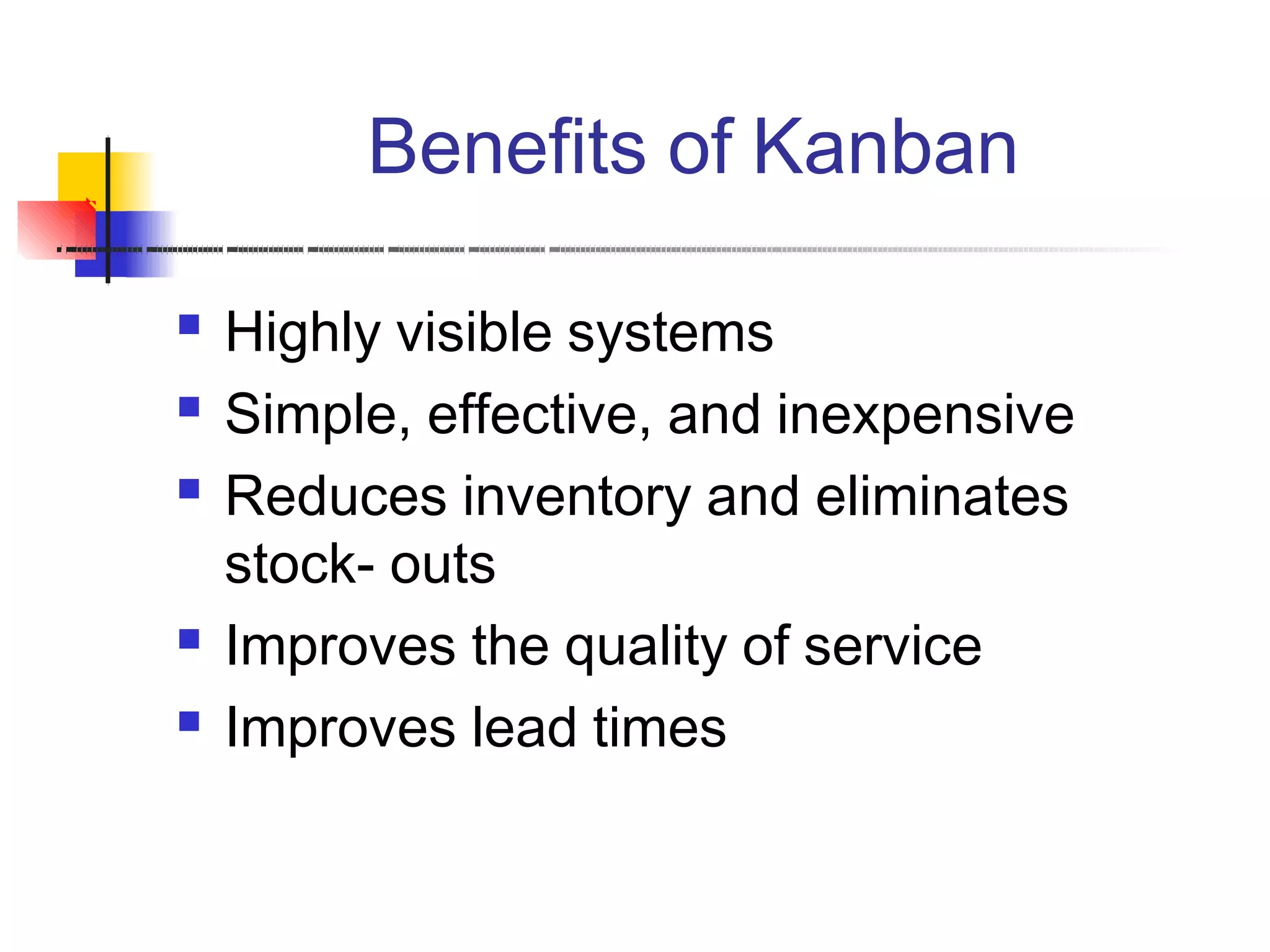 Benefits of Kanban

- Highly visible systems
- Simple, effective, and inexpensive
- Reduces inventory and eliminates stock- outs
- Improves the quality of service
- Improves lead times